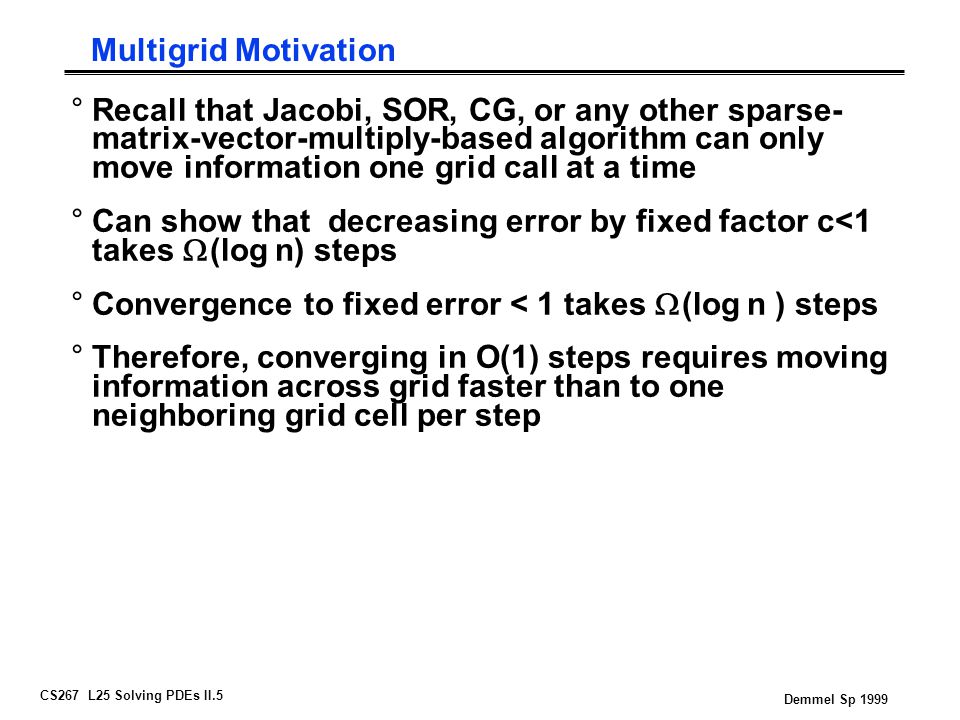 Multigrid Motivation

° Recall that Jacobi, SOR, CG, or any other sparse-matrix-vector-multiply-based algorithm can only move information one grid call at a time

° Can show that decreasing error by fixed factor c<1 takes $\Omega$(log n) steps

° Convergence to fixed error < 1 takes $\Omega$(log n ) steps

° Therefore, converging in O(1) steps requires moving information across grid faster than to one neighboring grid cell per step

CS267 L25 Solving PDEs II.5

Demmel Sp 1999